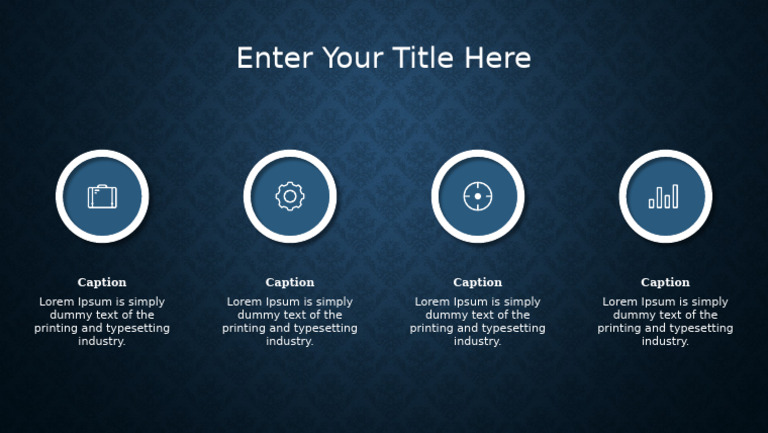 Enter Your Title Here

Caption
Lorem Ipsum is simply dummy text of the printing and typesetting industry.

Caption
Lorem Ipsum is simply dummy text of the printing and typesetting industry.

Caption
Lorem Ipsum is simply dummy text of the printing and typesetting industry.

Caption
Lorem Ipsum is simply dummy text of the printing and typesetting industry.